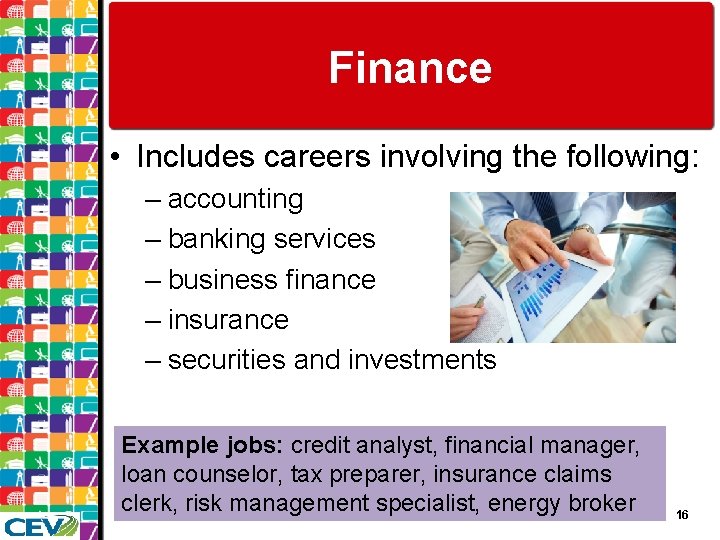 Finance

• Includes careers involving the following:
– accounting
– banking services
– business finance
– insurance
– securities and investments

Example jobs: credit analyst, financial manager, loan counselor, tax preparer, insurance claims clerk, risk management specialist, energy broker

16

CEV